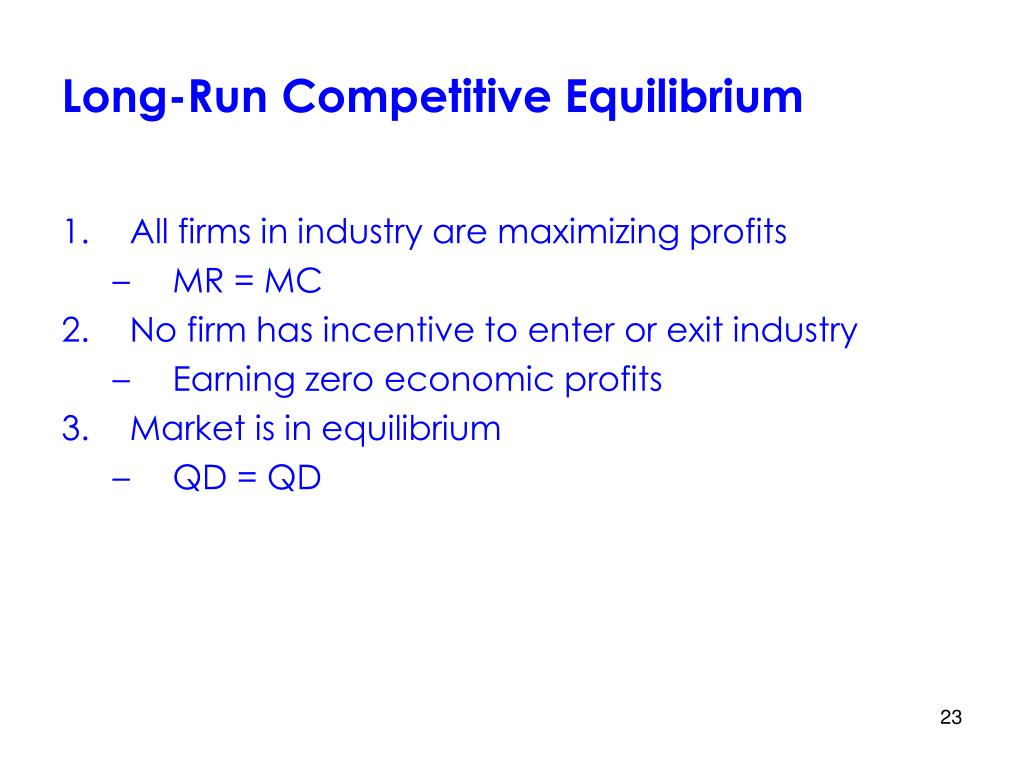 Long-Run Competitive Equilibrium

1. All firms in industry are maximizing profits
– MR = MC
2. No firm has incentive to enter or exit industry
– Earning zero economic profits
3. Market is in equilibrium
– QD = QD

23